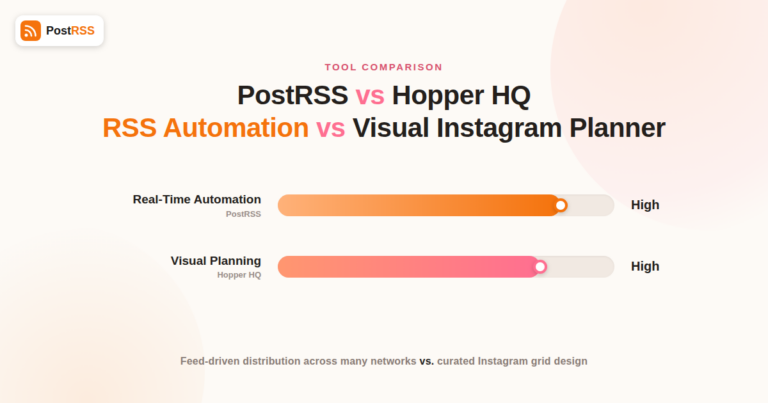 PostRSS

TOOL COMPARISON

PostRSS vs Hopper HQ
RSS Automation vs Visual Instagram Planner

Real-Time Automation
PostRSS
High

Visual Planning
Hopper HQ
High

Feed-driven distribution across many networks vs. curated Instagram grid design